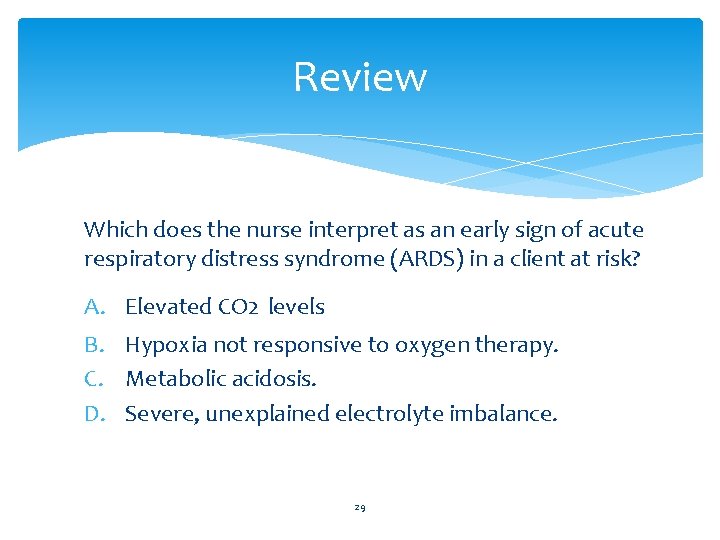 Review

Which does the nurse interpret as an early sign of acute respiratory distress syndrome (ARDS) in a client at risk?

A. Elevated CO2 levels
B. Hypoxia not responsive to oxygen therapy.
C. Metabolic acidosis.
D. Severe, unexplained electrolyte imbalance.

29